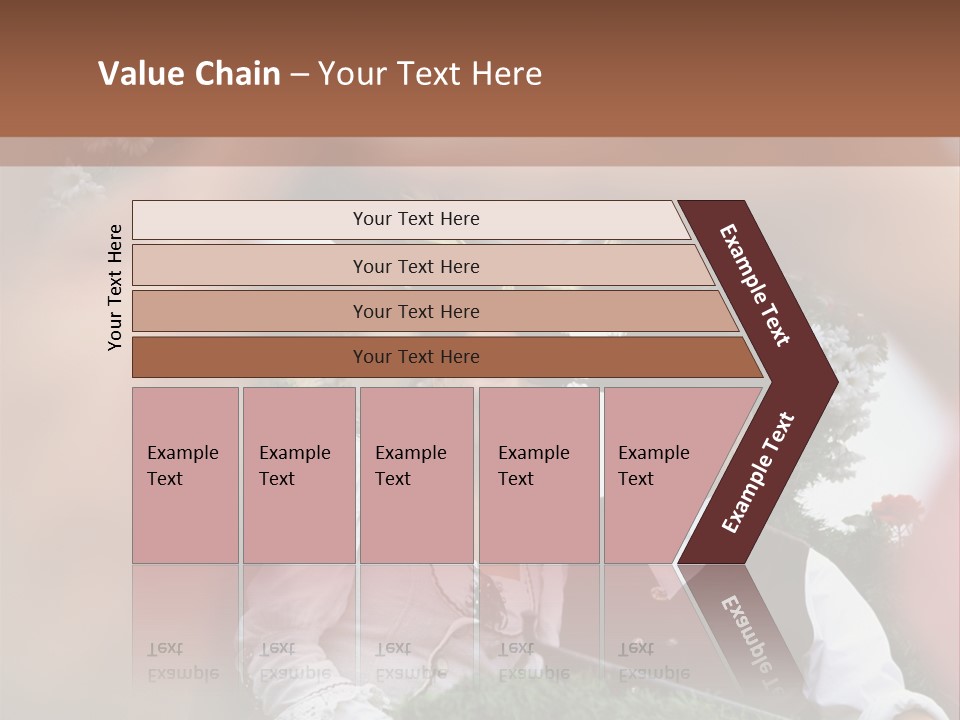 Value Chain – Your Text Here

Your Text Here

Your Text Here

Your Text Here

Your Text Here

Your Text Here

Example Text

Example Text

Example Text

Example Text

Example Text

Example Text

Example Text